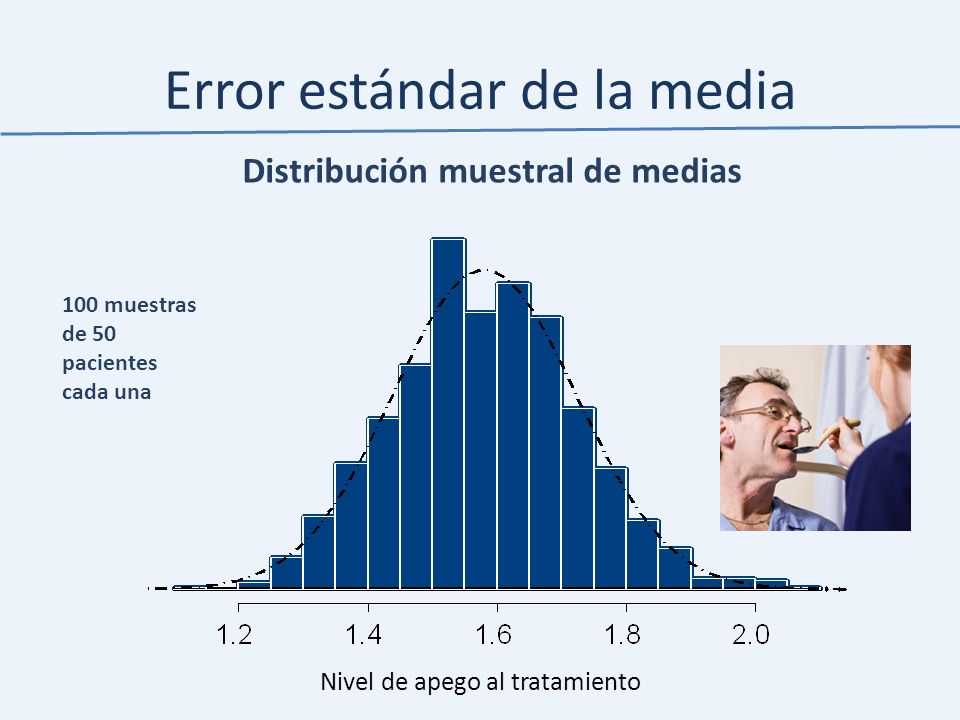 Error estándar de la media

Distribución muestral de medias

100 muestras de 50 pacientes cada una

1.2
1.4
1.6
1.8
2.0

Nivel de apego al tratamiento